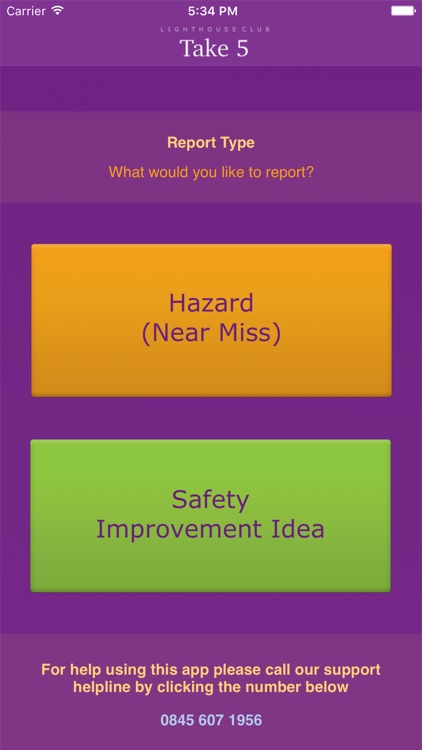 Carrier 5:34 PM

LIGHTHOUSE CLUB
Take 5

Report Type
What would you like to report?

Hazard
(Near Miss)

Safety
Improvement Idea

For help using this app please call our support helpline by clicking the number below

0845 607 1956